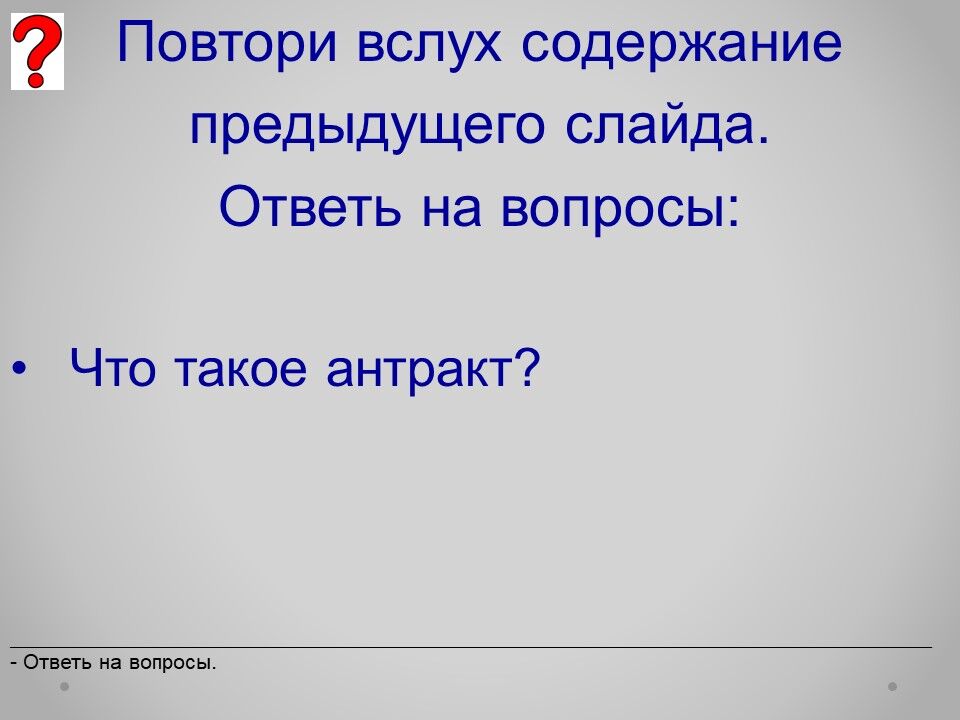 ?
Повтори вслух содержание предыдущего слайда.
Ответь на вопросы:

• Что такое антракт?

- Ответь на вопросы.